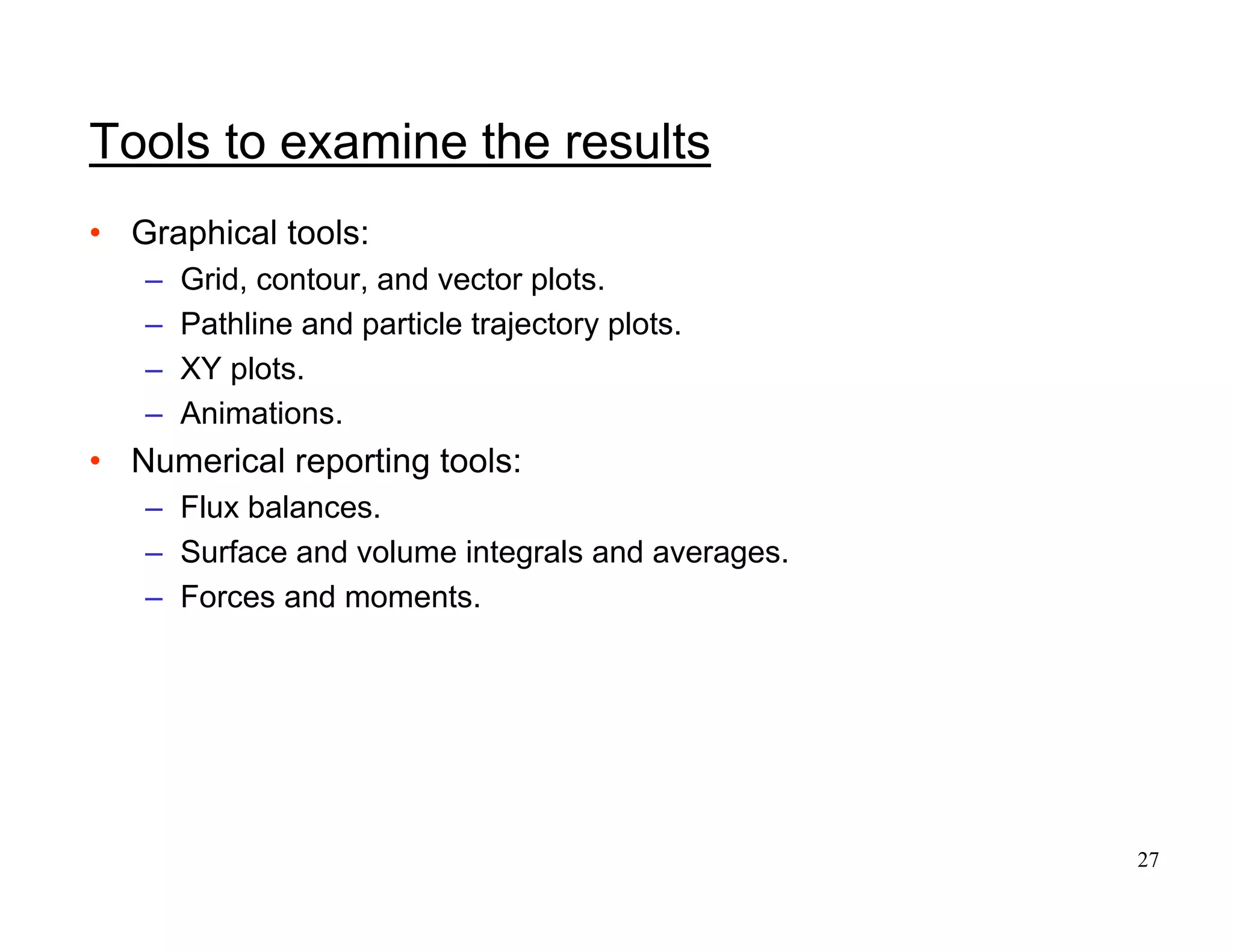 Tools to examine the results

• Graphical tools:
  – Grid, contour, and vector plots.
  – Pathline and particle trajectory plots.
  – XY plots.
  – Animations.
• Numerical reporting tools:
  – Flux balances.
  – Surface and volume integrals and averages.
  – Forces and moments.

27